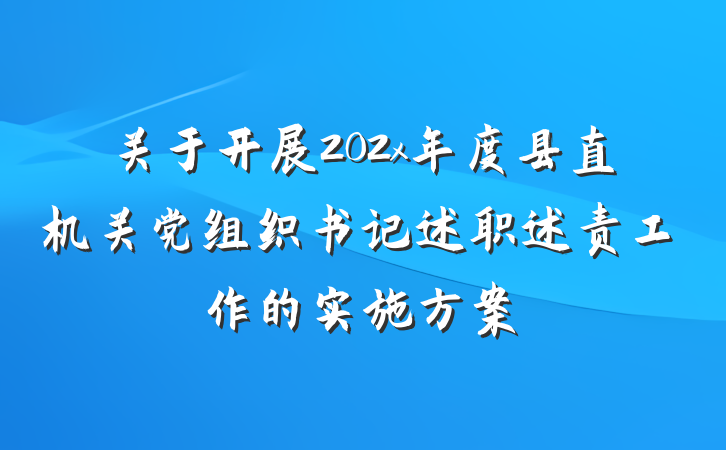 关于开展202x年度县直机关党组织书记述职述责工作的实施方案